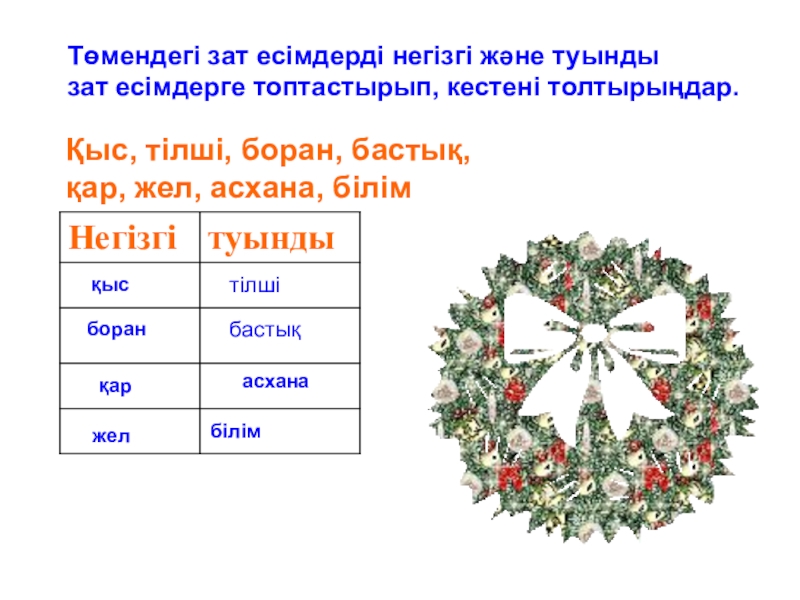 Төмендегі зат есімдерді негізгі және туынды зат есімдерге топтастырып, кестені толтырыңдар.

Қыс, тілші, боран, бастық, қар, жел, асхана, білім

| Негізгі | туынды |
|---|---|
| қыс | тілші |
| боран | бастық |
| қар | асхана |
| жел | білім |